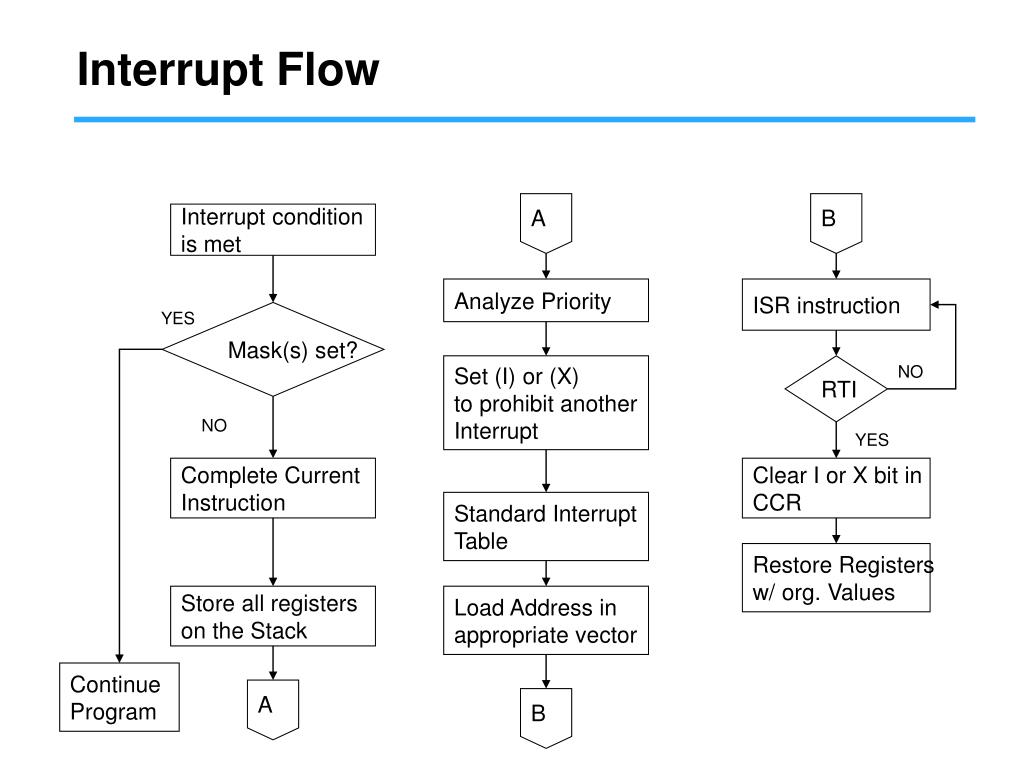 Interrupt Flow

Interrupt condition is met

YES

Mask(s) set?

NO

Complete Current Instruction

Store all registers on the Stack

Continue Program

A

A

Analyze Priority

Set (I) or (X) to prohibit another Interrupt

Standard Interrupt Table

Load Address in appropriate vector

B

B

ISR instruction

RTI

NO

YES

Clear I or X bit in CCR

Restore Registers w/ org. Values